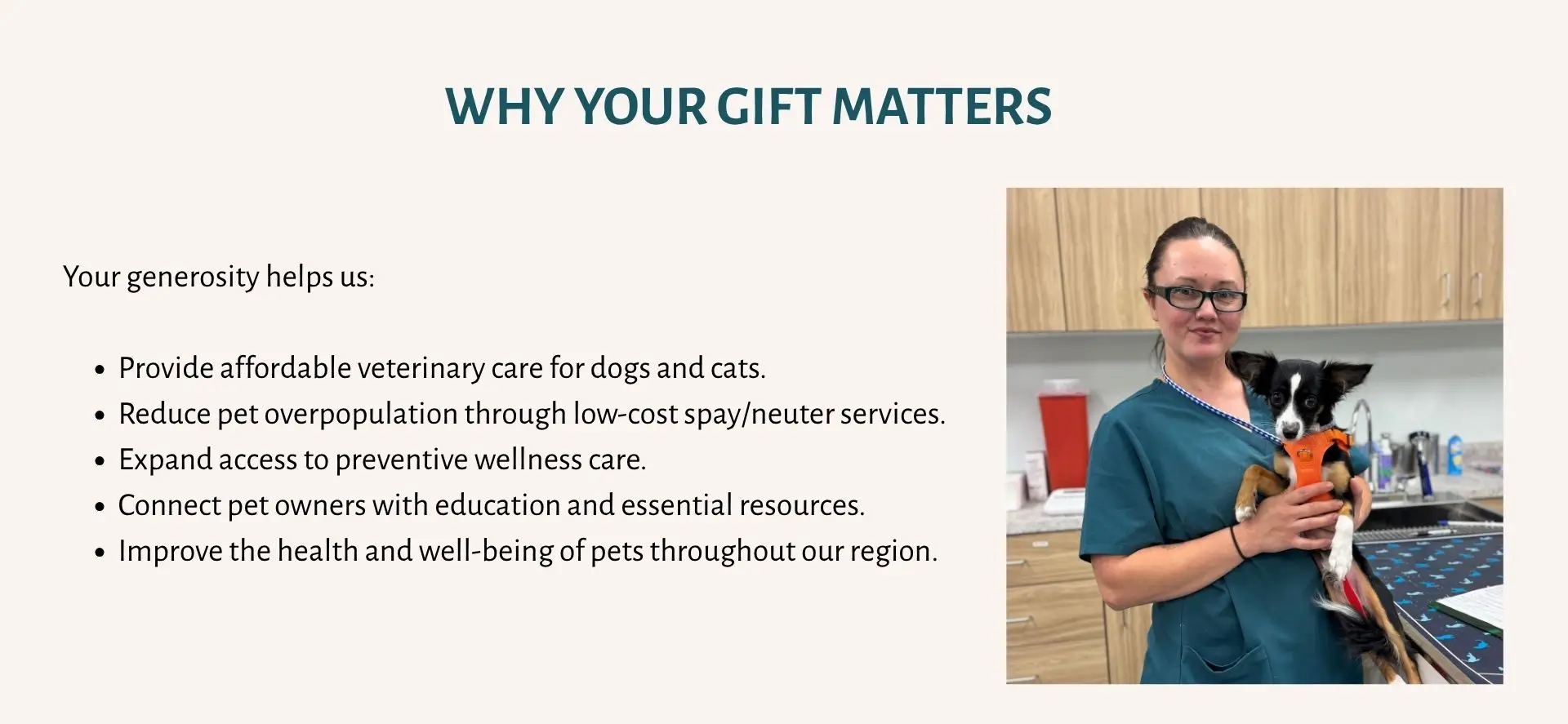 WHY YOUR GIFT MATTERS

Your generosity helps us:

• Provide affordable veterinary care for dogs and cats.
• Reduce pet overpopulation through low-cost spay/neuter services.
• Expand access to preventive wellness care.
• Connect pet owners with education and essential resources.
• Improve the health and well-being of pets throughout our region.